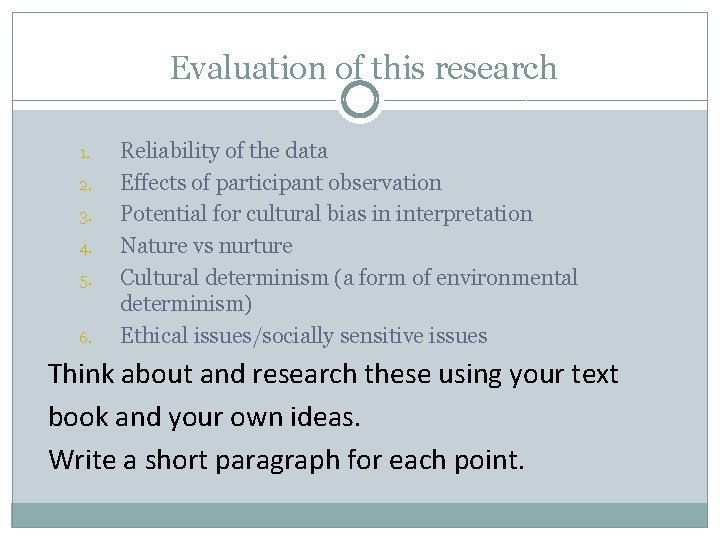 Evaluation of this research

1. Reliability of the data
2. Effects of participant observation
3. Potential for cultural bias in interpretation
4. Nature vs nurture
5. Cultural determinism (a form of environmental determinism)
6. Ethical issues/socially sensitive issues

Think about and research these using your text book and your own ideas.

Write a short paragraph for each point.